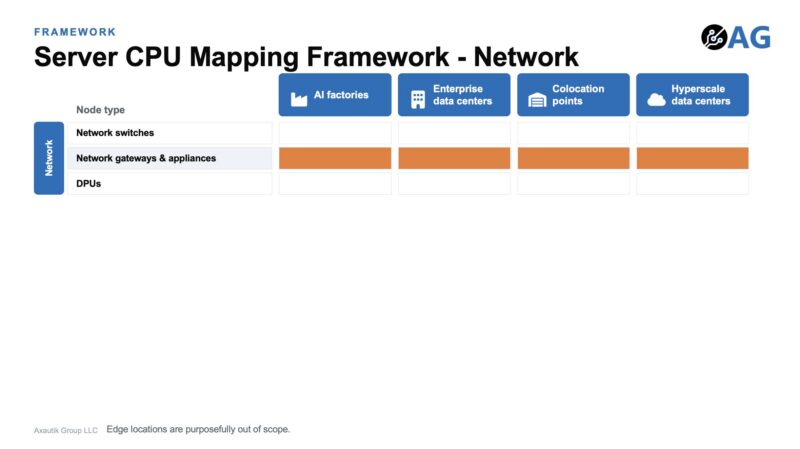 FRAMEWORK

AG

Server CPU Mapping Framework - Network

| | Node type | AI factories | Enterprise data centers | Colocation points | Hyperscale data centers |
|---|---|---|---|---|---|
| Network | Network switches | | | | |
| | Network gateways & appliances | | | | |
| | DPUs | | | | |

Axautik Group LLC Edge locations are purposefully out of scope.